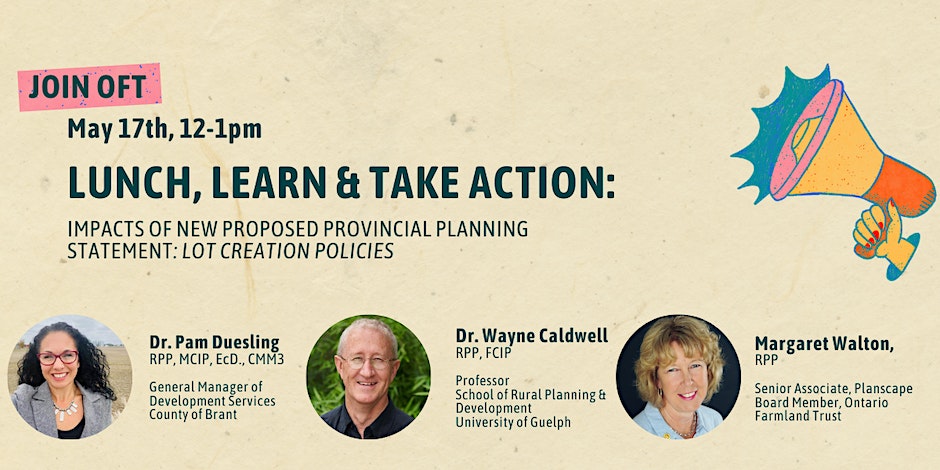 JOIN OFT

May 17th, 12-1pm

LUNCH, LEARN & TAKE ACTION:

IMPACTS OF NEW PROPOSED PROVINCIAL PLANNING STATEMENT: LOT CREATION POLICIES

Dr. Pam Duesling
RPP, MCIP, EcD., CMM3

General Manager of Development Services County of Brant

Dr. Wayne Caldwell
RPP, FCIP

Professor
School of Rural Planning & Development
University of Guelph

Margaret Walton,
RPP

Senior Associate, Planscape
Board Member, Ontario Farmland Trust